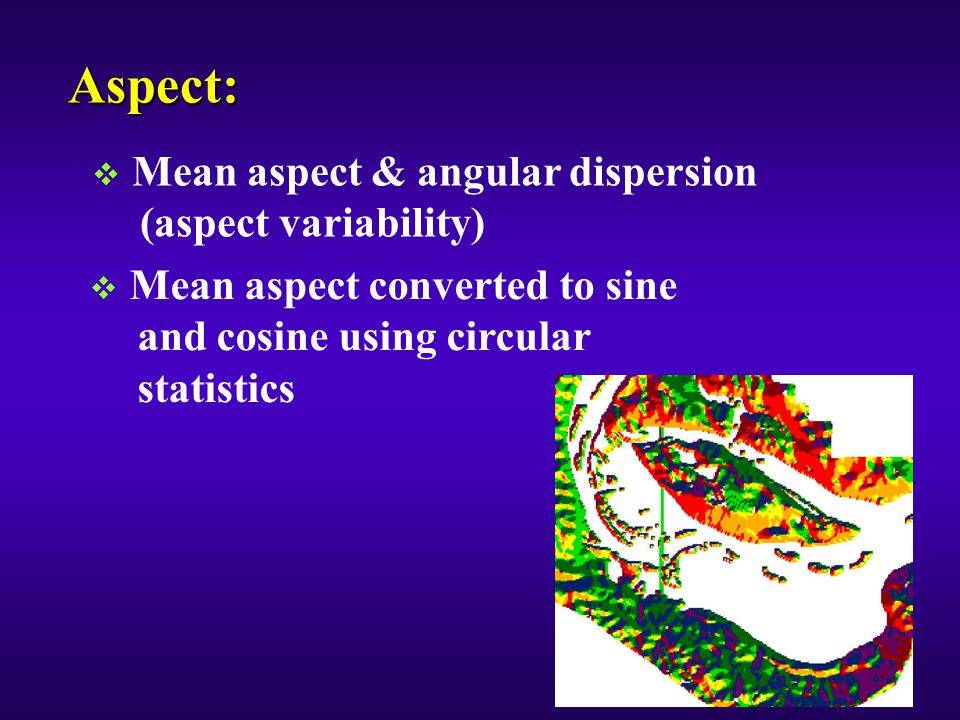 Aspect:

❖ Mean aspect & angular dispersion (aspect variability)

❖ Mean aspect converted to sine and cosine using circular statistics